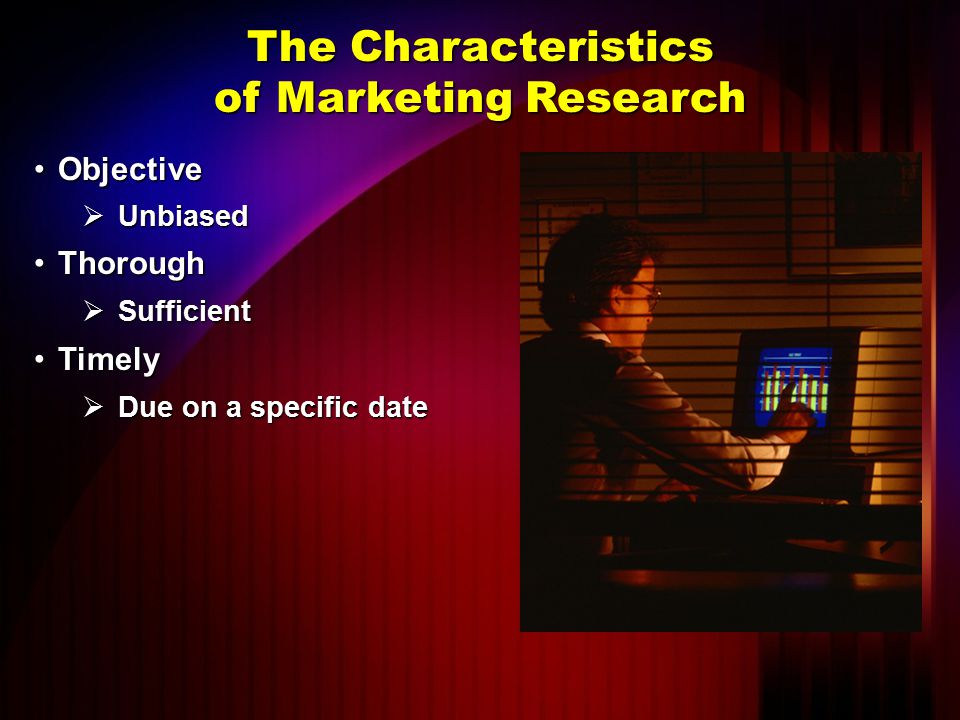 The Characteristics of Marketing Research

• Objective
  ➢ Unbiased
• Thorough
  ➢ Sufficient
• Timely
  ➢ Due on a specific date